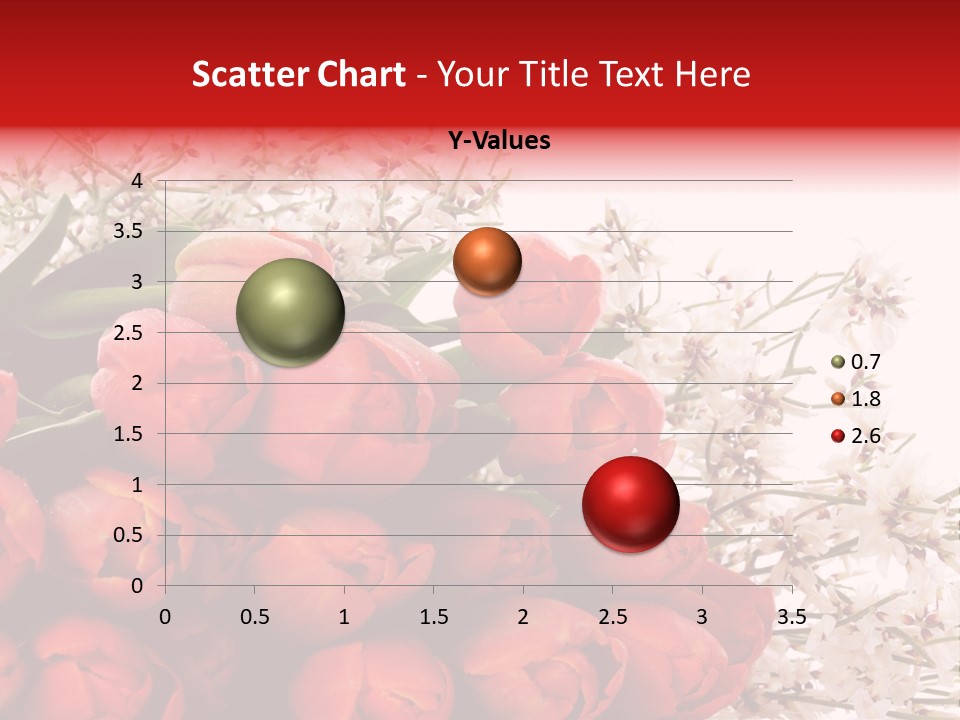 Scatter Chart - Your Title Text Here

Y-Values

4
3.5
3
2.5
2
1.5
1
0.5
0

0 0.5 1 1.5 2 2.5 3 3.5

0.7
1.8
2.6